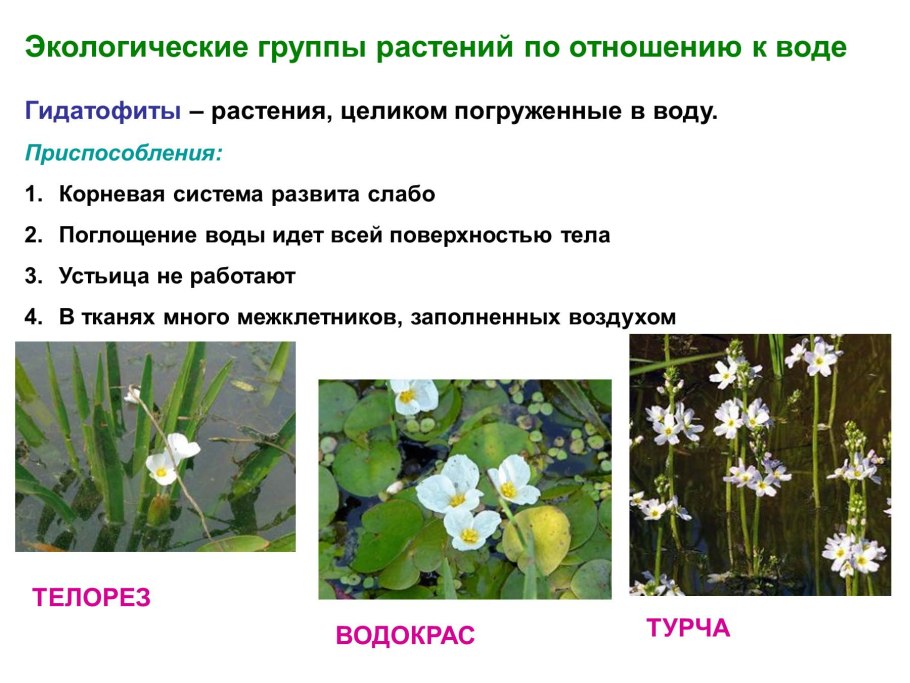 Экологические группы растений по отношению к воде

Гидатофиты – растения, целиком погруженные в воду.

Приспособления:

1. Корневая система развита слабо
2. Поглощение воды идет всей поверхностью тела
3. Устьица не работают
4. В тканях много межклетников, заполненных воздухом

ТЕЛОРЕЗ

ВОДОКРАС

ТУРЧА